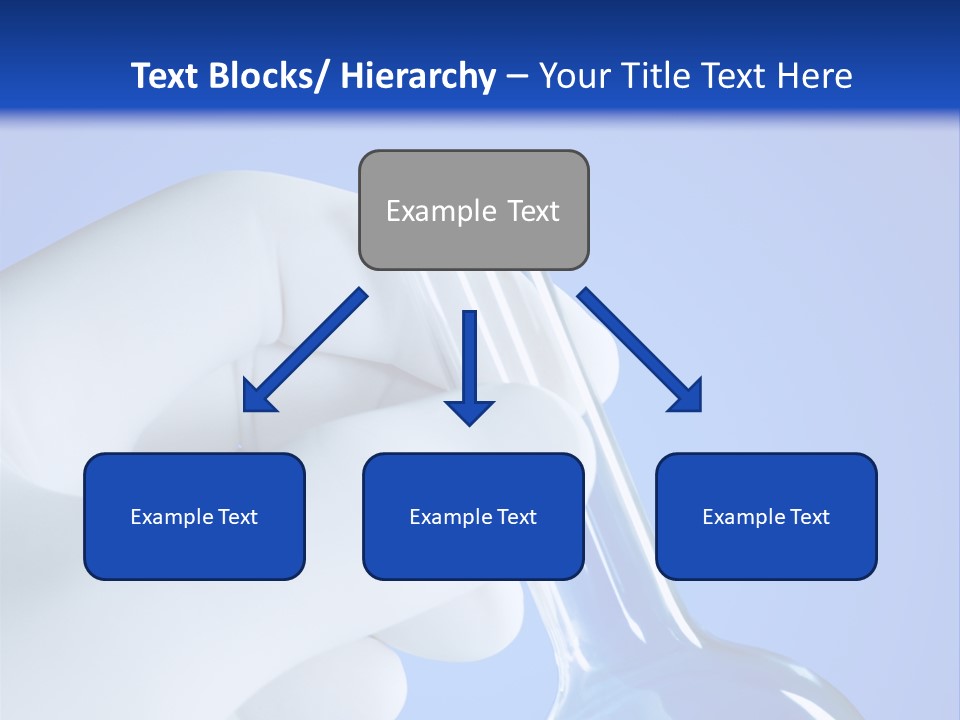 Text Blocks/ Hierarchy – Your Title Text Here

Example Text

Example Text

Example Text

Example Text